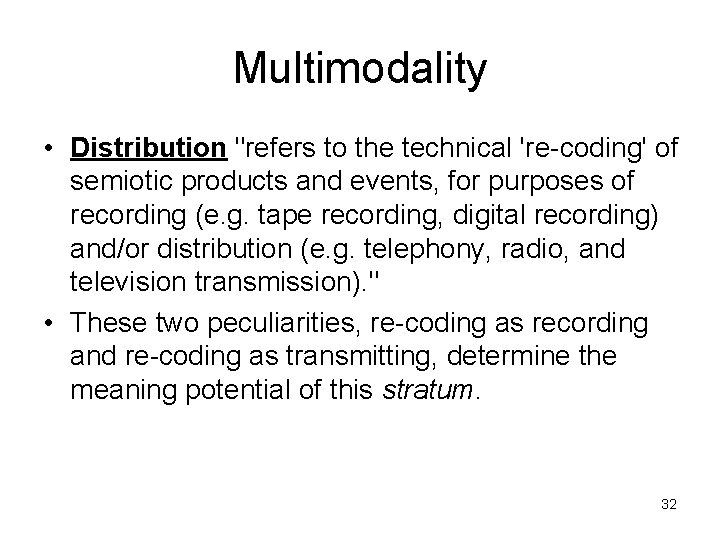 Multimodality

• Distribution "refers to the technical 're-coding' of semiotic products and events, for purposes of recording (e.g. tape recording, digital recording) and/or distribution (e.g. telephony, radio, and television transmission)."

• These two peculiarities, re-coding as recording and re-coding as transmitting, determine the meaning potential of this stratum.

32